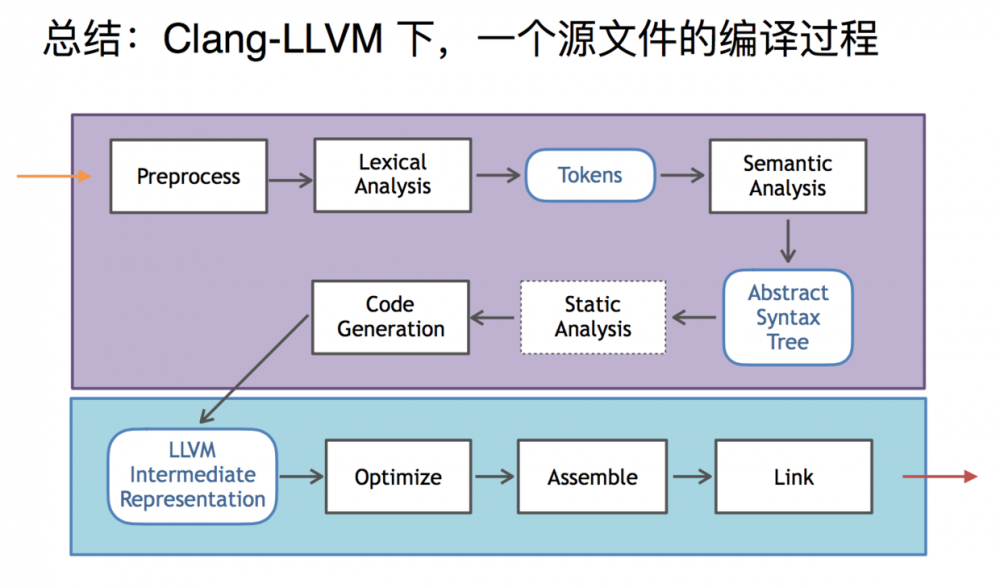 总结：Clang-LLVM 下，一个源文件的编译过程

Preprocess

Lexical Analysis

Tokens

Semantic Analysis

Abstract Syntax Tree

Static Analysis

Code Generation

LLVM Intermediate Representation

Optimize

Assemble

Link